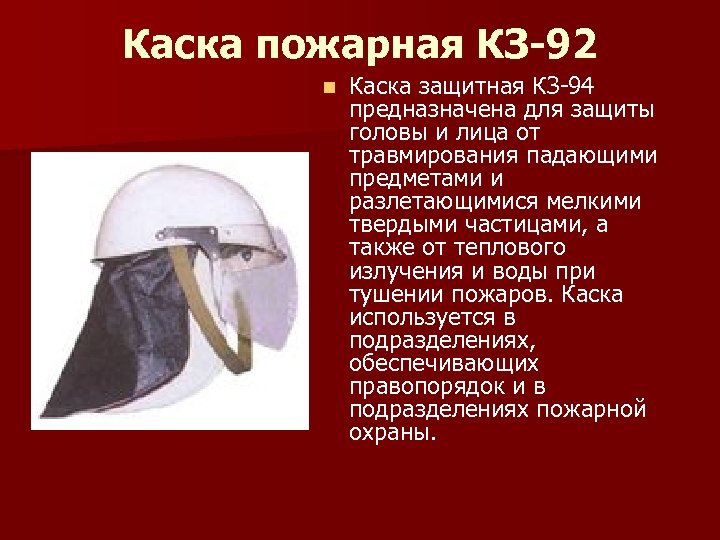 Каска пожарная КЗ-92

Каска защитная КЗ-94 предназначена для защиты головы и лица от травмирования падающими предметами и разлетающимися мелкими твердыми частицами, а также от теплового излучения и воды при тушении пожаров. Каска используется в подразделениях, обеспечивающих правопорядок и в подразделениях пожарной охраны.